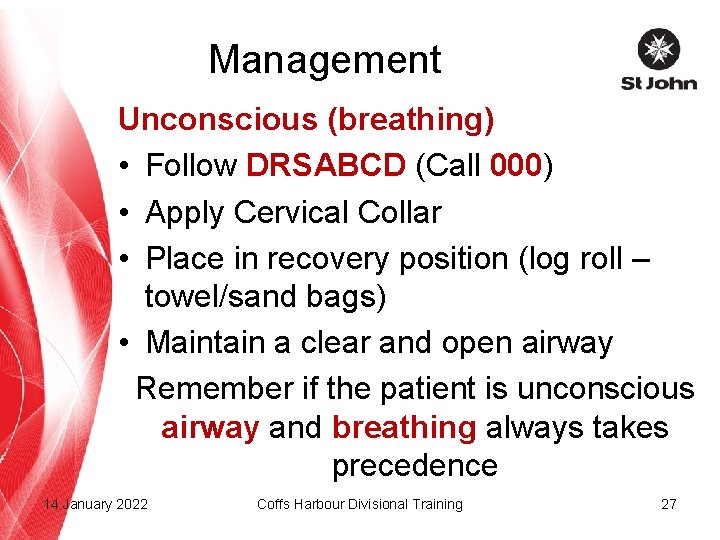 Management

St John

Unconscious (breathing)

• Follow DRSABCD (Call 000)
• Apply Cervical Collar
• Place in recovery position (log roll – towel/sand bags)
• Maintain a clear and open airway

Remember if the patient is unconscious airway and breathing always takes precedence

14 January 2022 Coffs Harbour Divisional Training 27